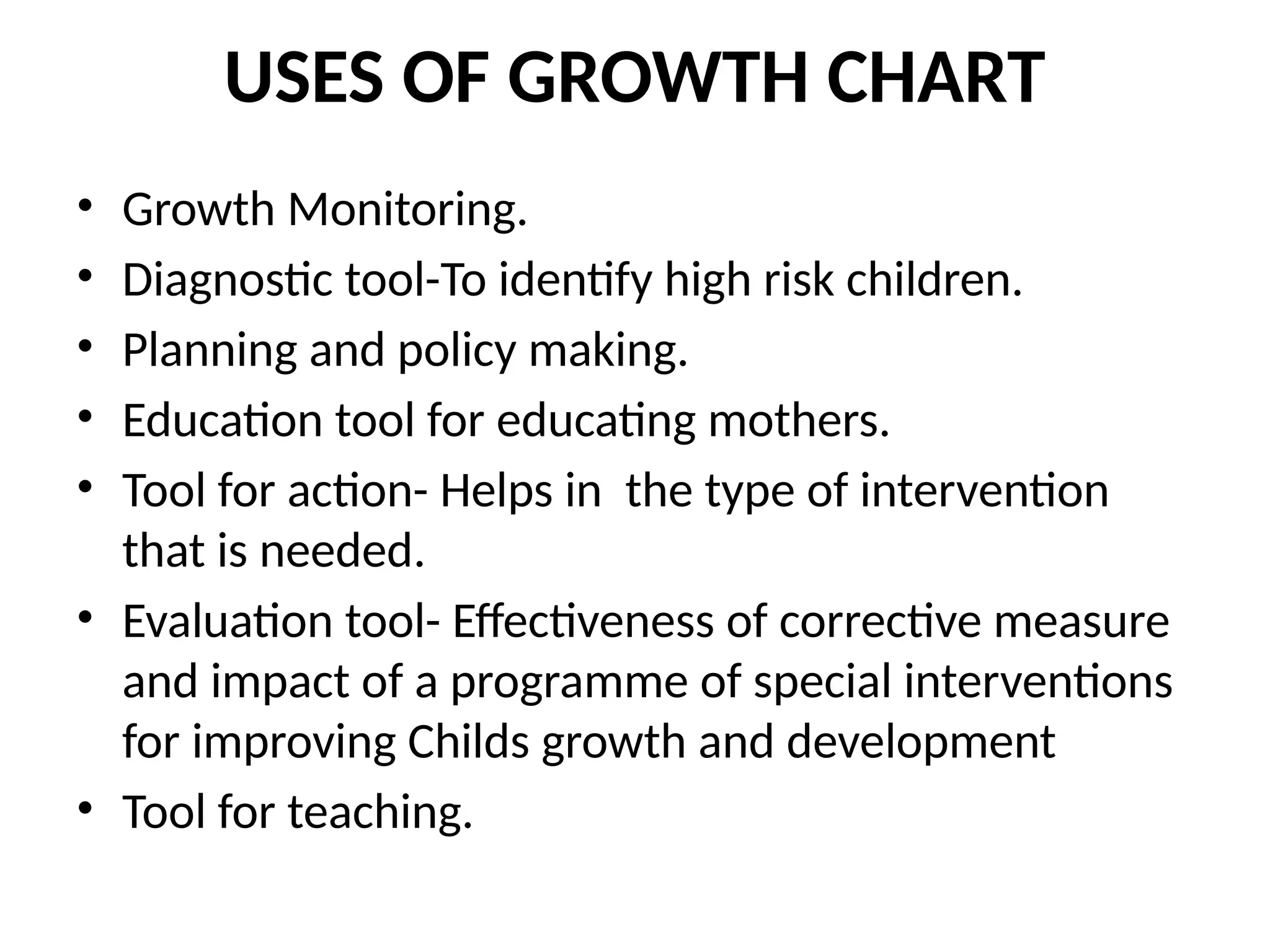 USES OF GROWTH CHART

• Growth Monitoring.
• Diagnostic tool-To identify high risk children.
• Planning and policy making.
• Education tool for educating mothers.
• Tool for action- Helps in  the type of intervention that is needed.
• Evaluation tool- Effectiveness of corrective measure and impact of a programme of special interventions for improving Childs growth and development
• Tool for teaching.